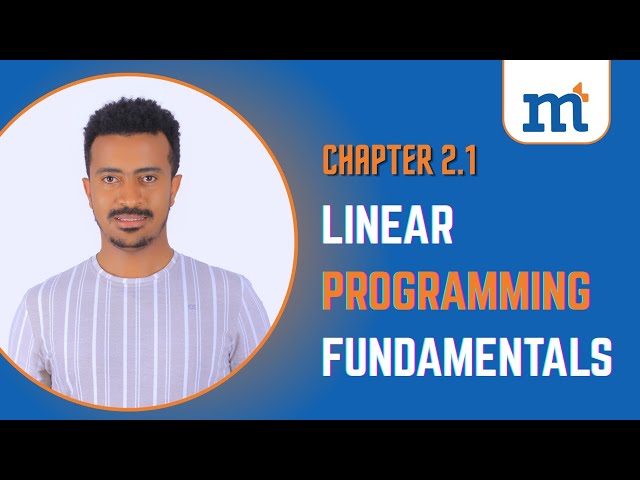 m

CHAPTER 2.1

LINEAR

PROGRAMMING

FUNDAMENTALS